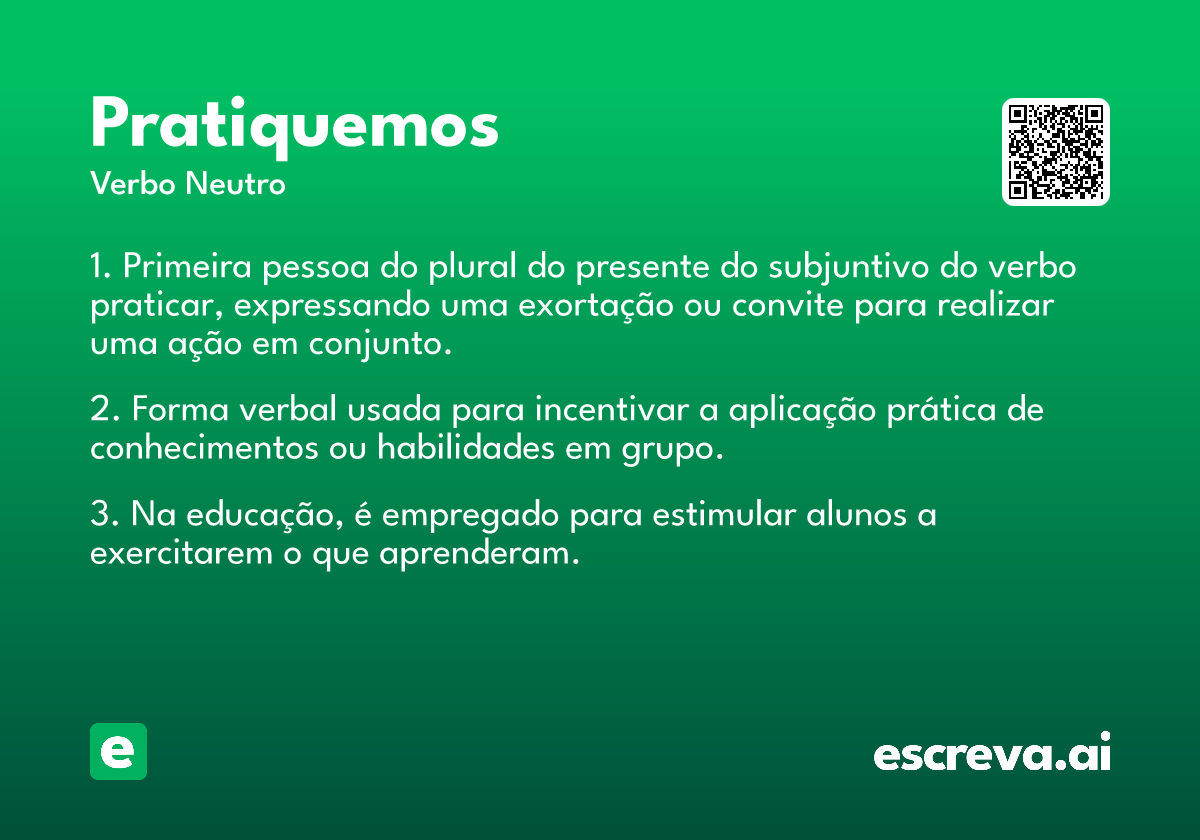 Pratiquemos
Verbo Neutro

1. Primeira pessoa do plural do presente do subjuntivo do verbo praticar, expressando uma exortação ou convite para realizar uma ação em conjunto.

2. Forma verbal usada para incentivar a aplicação prática de conhecimentos ou habilidades em grupo.

3. Na educação, é empregado para estimular alunos a exercitarem o que aprenderam.

e

escreva.ai